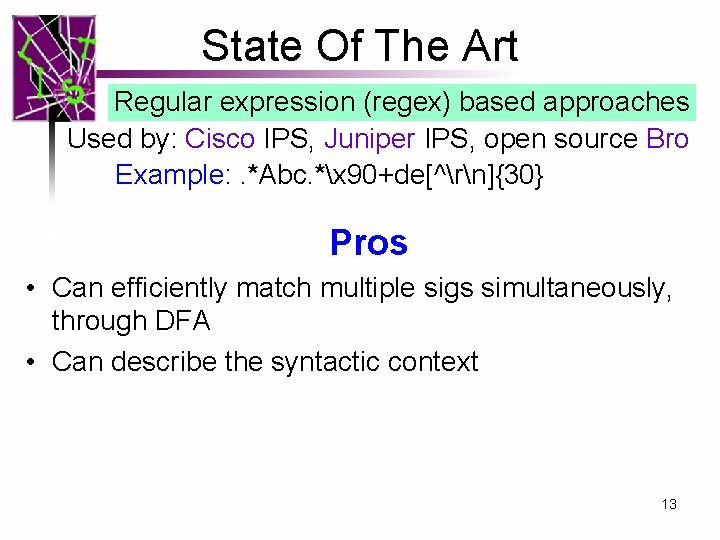 LIST

State Of The Art

Regular expression (regex) based approaches

Used by: Cisco IPS, Juniper IPS, open source Bro

Example: .*Abc.*\x90+de[^\r\n]{30}

Pros

• Can efficiently match multiple sigs simultaneously, through DFA

• Can describe the syntactic context

13